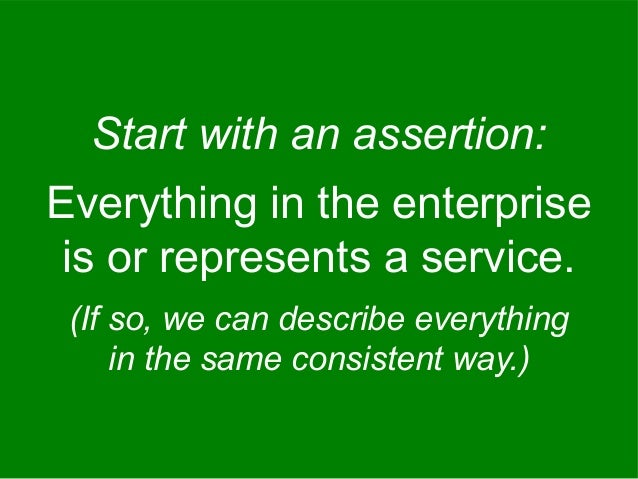 Start with an assertion:

Everything in the enterprise is or represents a service.

(If so, we can describe everything in the same consistent way.)